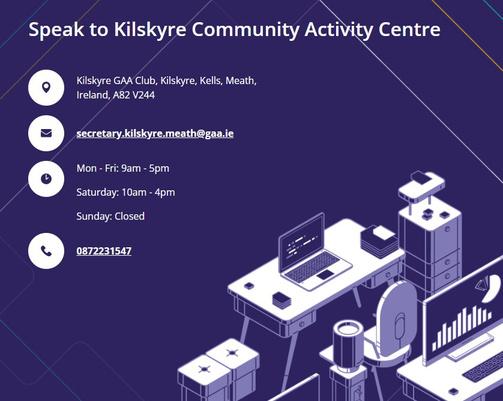 Speak to Kilskyre Community Activity Centre

Kilskyre GAA Club, Kilskyre, Kells, Meath, Ireland, A82 V244

secretary.kilskyre.meath@gaa.ie

Mon - Fri: 9am - 5pm

Saturday: 10am - 4pm

Sunday: Closed

0872231547